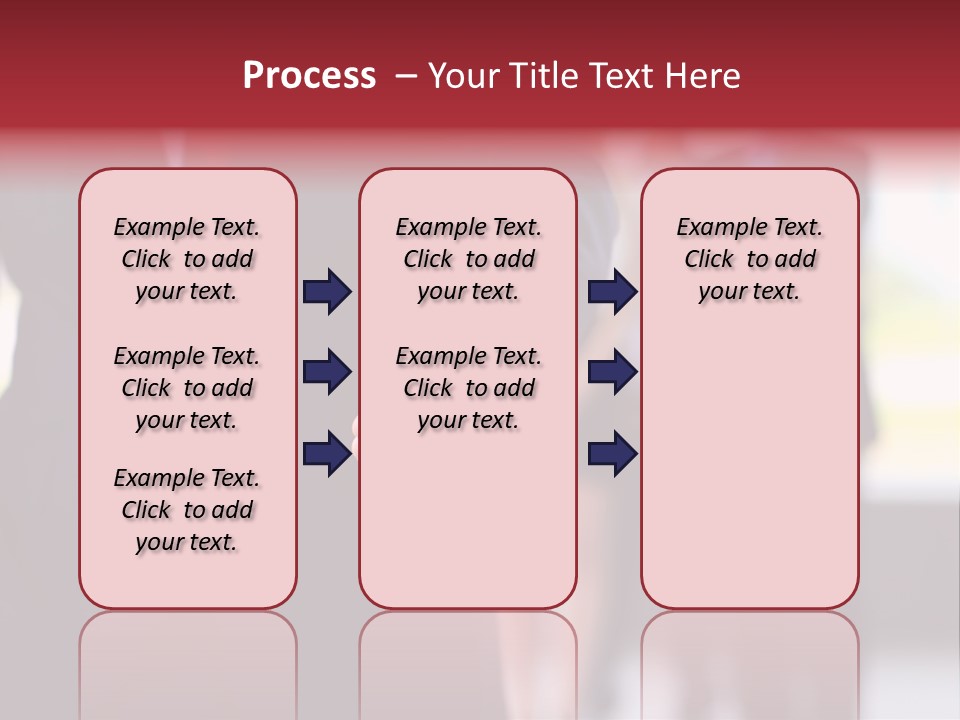 Process – Your Title Text Here

Example Text. Click to add your text.

Example Text. Click to add your text.

Example Text. Click to add your text.

Example Text. Click to add your text.

Example Text. Click to add your text.

Example Text. Click to add your text.